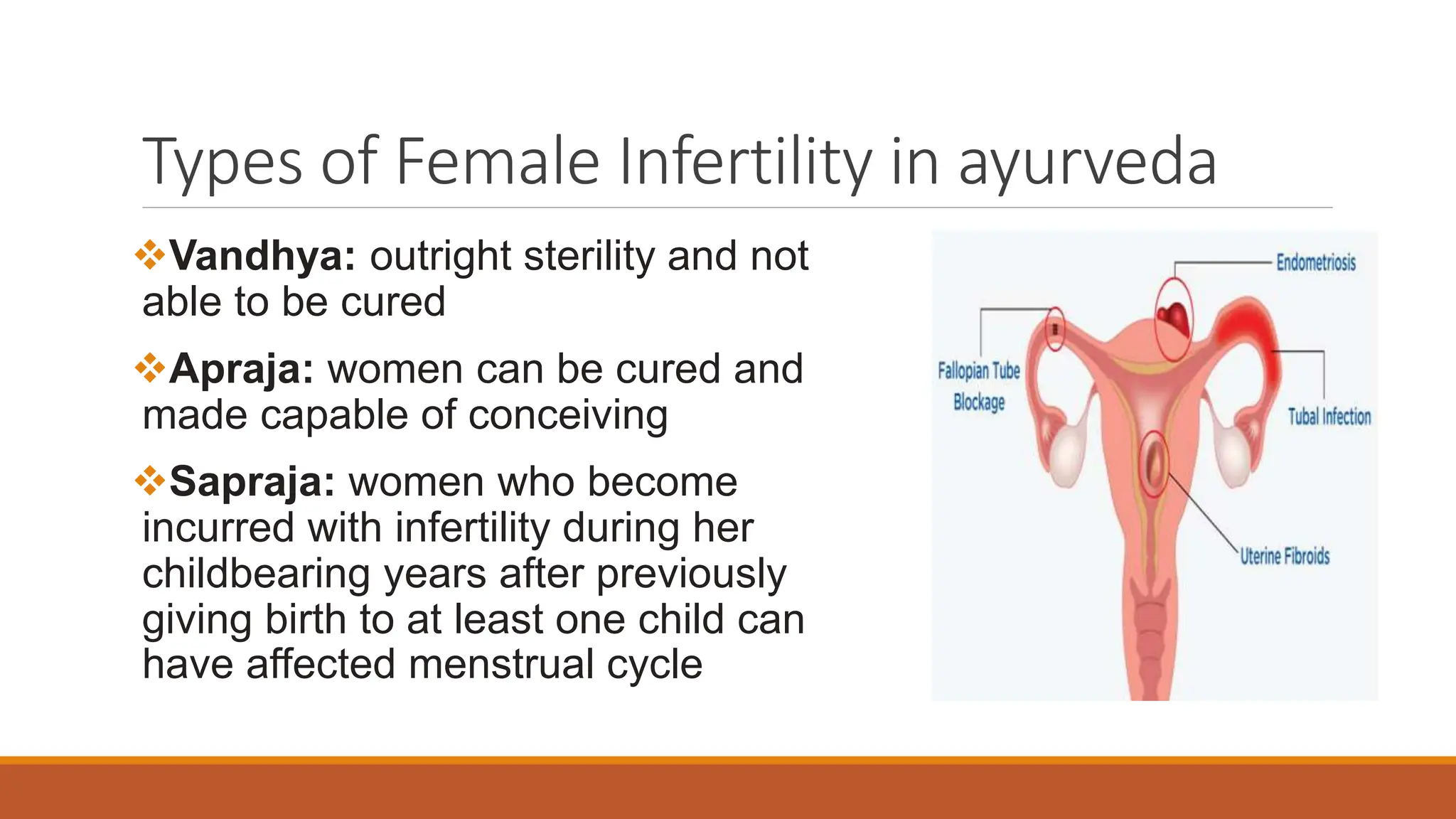 Types of Female Infertility in ayurveda

❖**Vandhya:** outright sterility and not able to be cured

❖**Apraja:** women can be cured and made capable of conceiving

❖**Sapraja:** women who become incurred with infertility during her childbearing years after previously giving birth to at least one child can have affected menstrual cycle

Endometriosis

Fallopian Tube Blockage

Tubal Infection

Uterine Fibroids